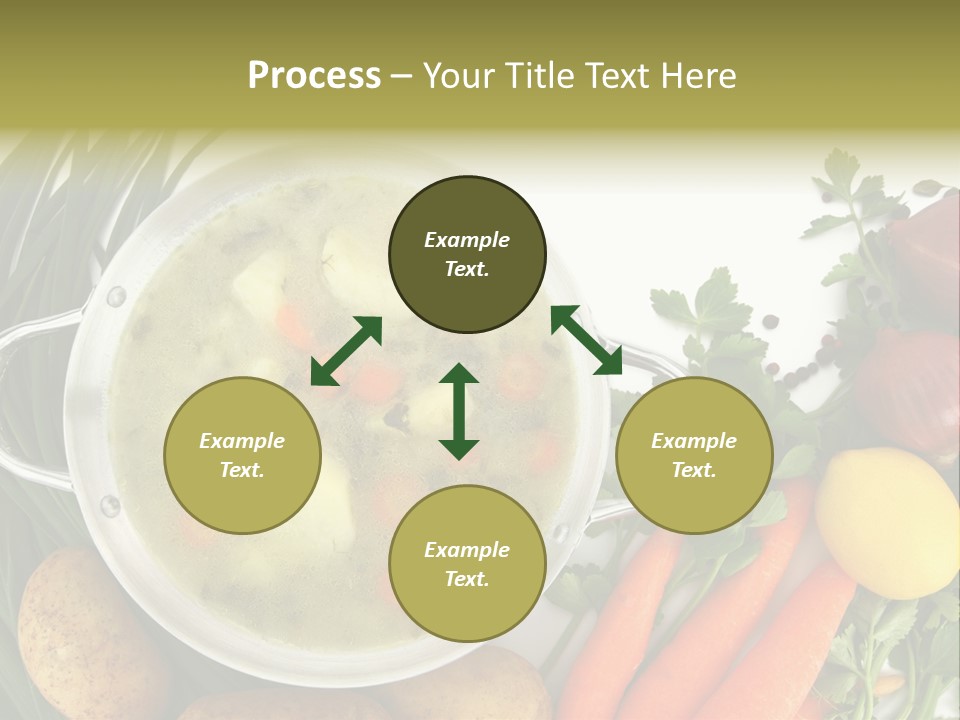 Process – Your Title Text Here

Example Text.

Example Text.

Example Text.

Example Text.